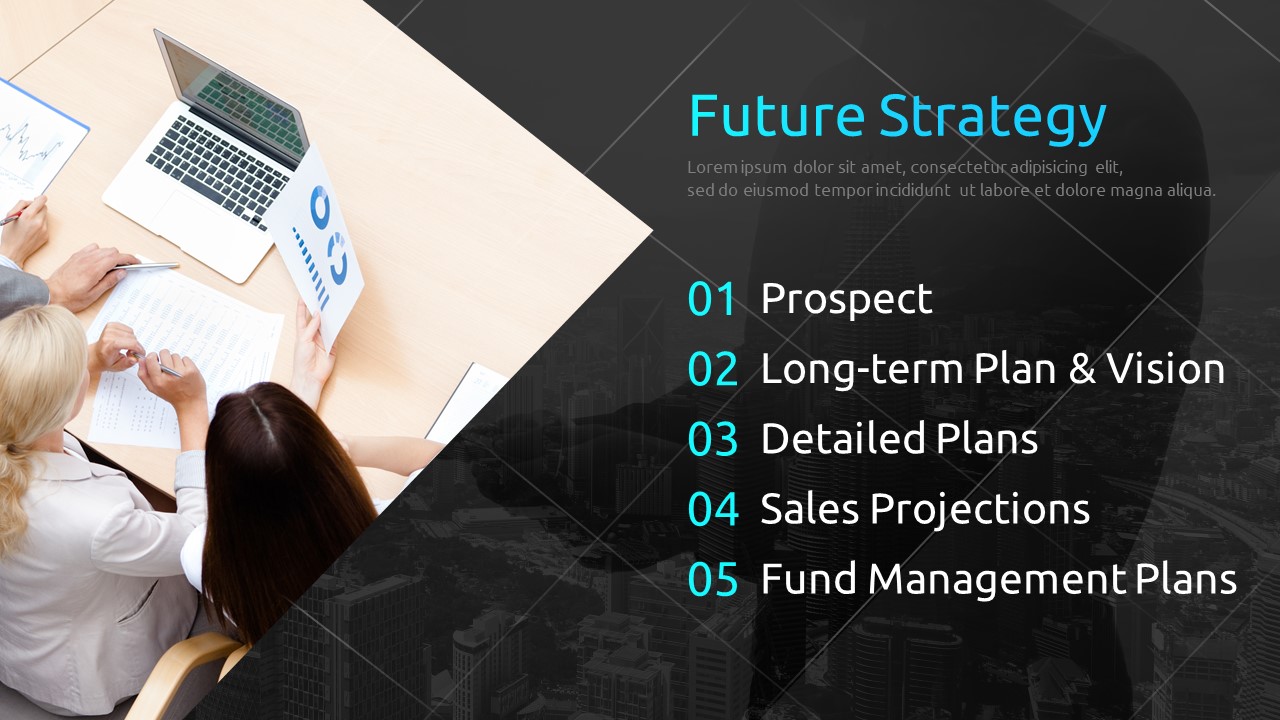 Future Strategy

Lorem ipsum dolor sit amet, consectetur adipisicing elit, sed do eiusmod tempor incididunt ut labore et dolore magna aliqua.

01 Prospect
02 Long-term Plan & Vision
03 Detailed Plans
04 Sales Projections
05 Fund Management Plans